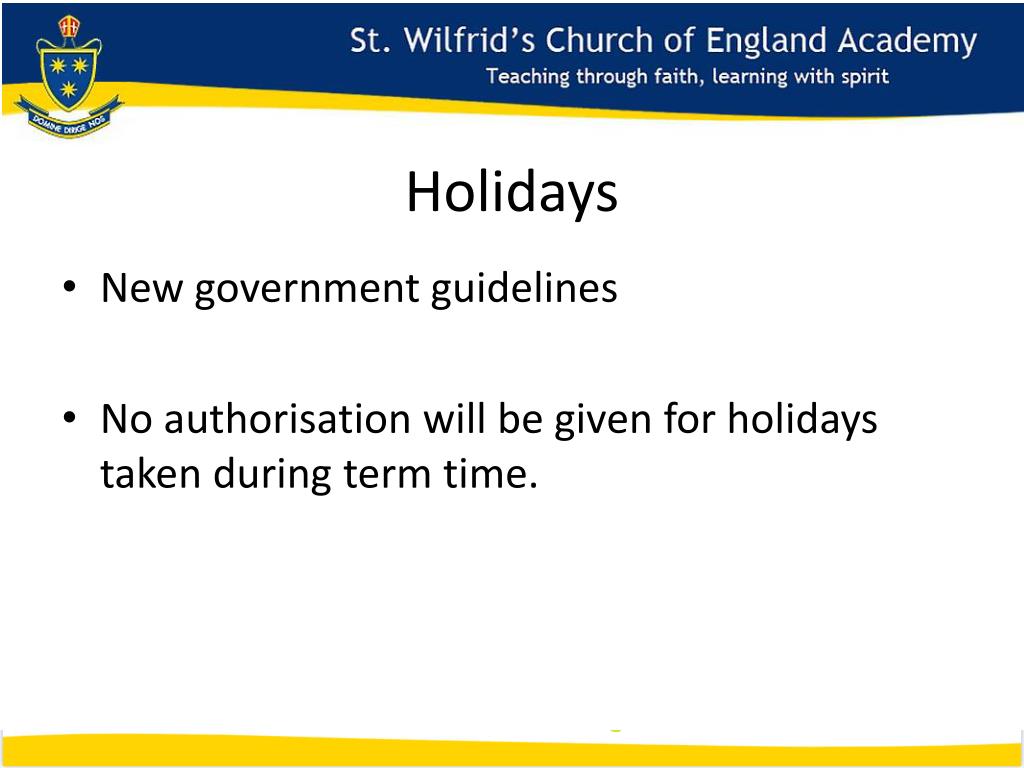 DOMINE DIRIGE NOS

St. Wilfrid's Church of England Academy
Teaching through faith, learning with spirit

Holidays

• New government guidelines

• No authorisation will be given for holidays taken during term time.